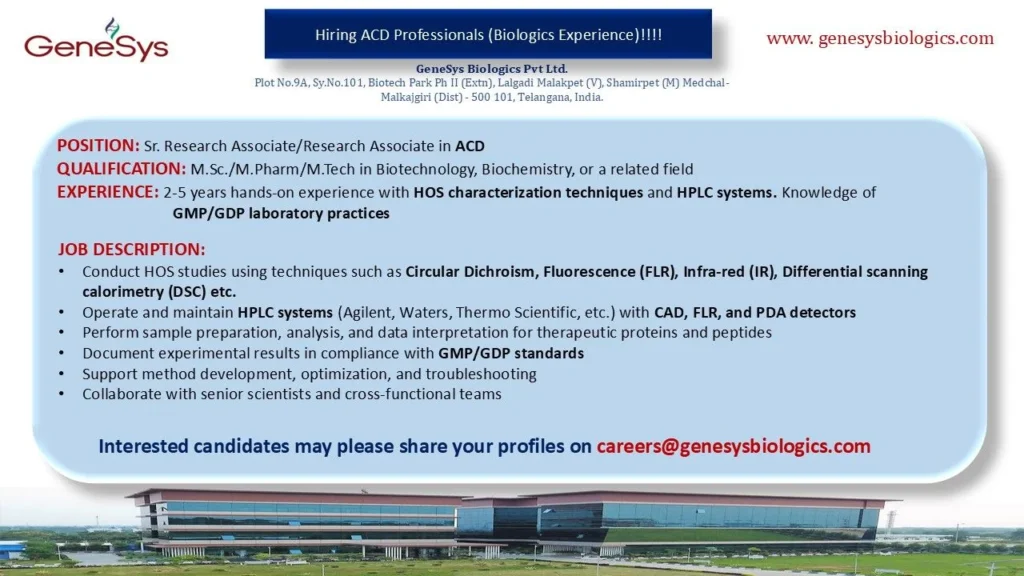 GeneSys

Hiring ACD Professionals (Biologics Experience)!!!!

www. genesysbiologics.com

GeneSys Biologics Pvt Ltd.
Plot No.9A, Sy.No.101, Biotech Park Ph II (Extn), Lalgadi Malakpet (V), Shamirpet (M) Medchal-Malkajgiri (Dist) - 500 101, Telangana, India.

POSITION: Sr. Research Associate/Research Associate in ACD
QUALIFICATION: M.Sc./M.Pharm/M.Tech in Biotechnology, Biochemistry, or a related field
EXPERIENCE: 2-5 years hands-on experience with HOS characterization techniques and HPLC systems. Knowledge of GMP/GDP laboratory practices

JOB DESCRIPTION:
• Conduct HOS studies using techniques such as Circular Dichroism, Fluorescence (FLR), Infra-red (IR), Differential scanning calorimetry (DSC) etc.
• Operate and maintain HPLC systems (Agilent, Waters, Thermo Scientific, etc.) with CAD, FLR, and PDA detectors
• Perform sample preparation, analysis, and data interpretation for therapeutic proteins and peptides
• Document experimental results in compliance with GMP/GDP standards
• Support method development, optimization, and troubleshooting
• Collaborate with senior scientists and cross-functional teams

Interested candidates may please share your profiles on careers@genesysbiologics.com